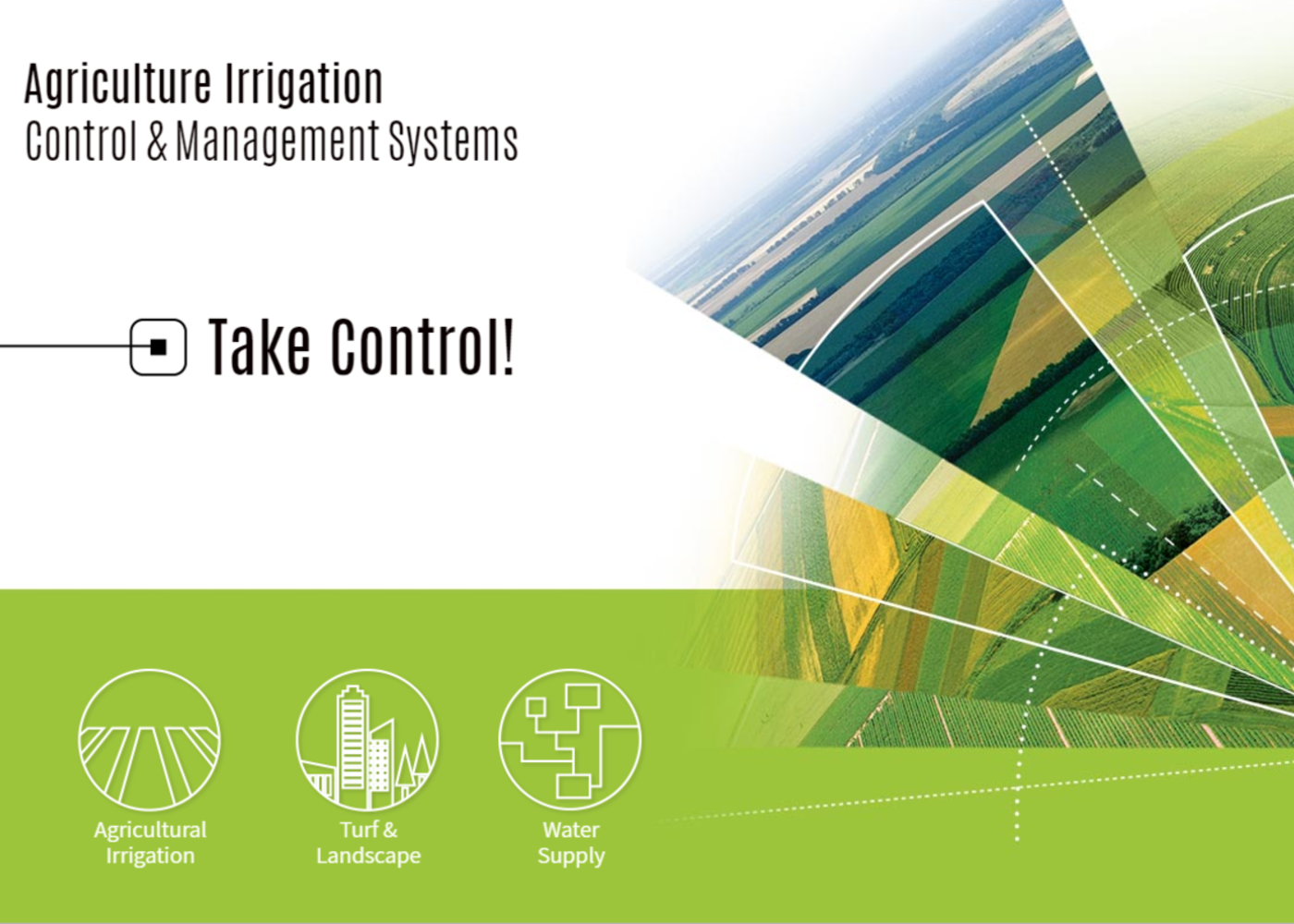 Agriculture Irrigation
Control & Management Systems

Take Control!

Agricultural Irrigation

Turf & Landscape

Water Supply